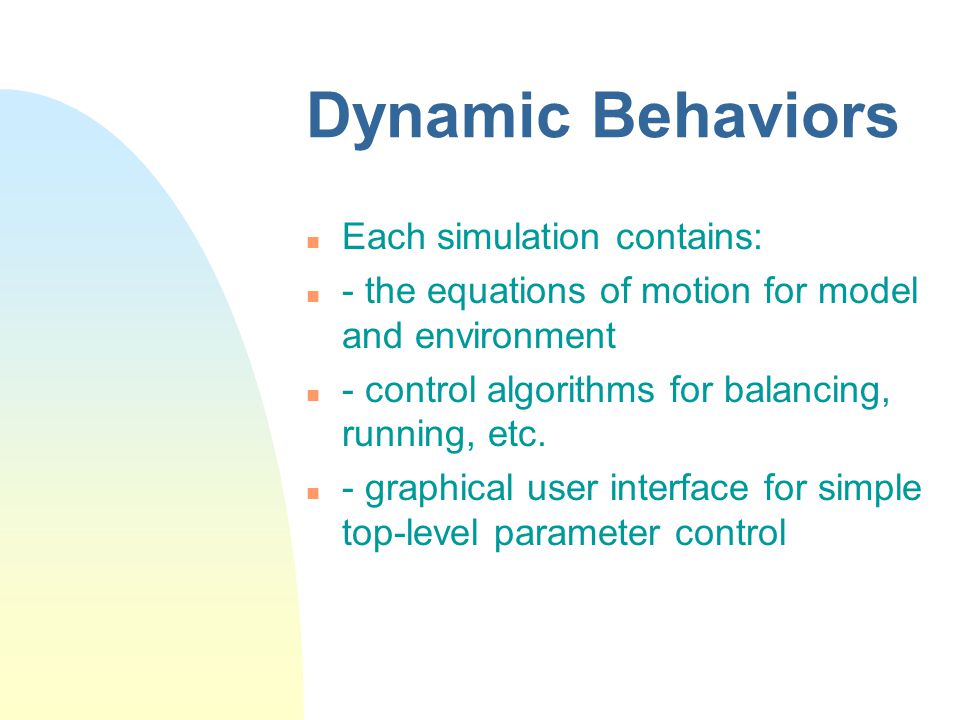 Dynamic Behaviors

- Each simulation contains:
- - the equations of motion for model and environment
- - control algorithms for balancing, running, etc.
- - graphical user interface for simple top-level parameter control